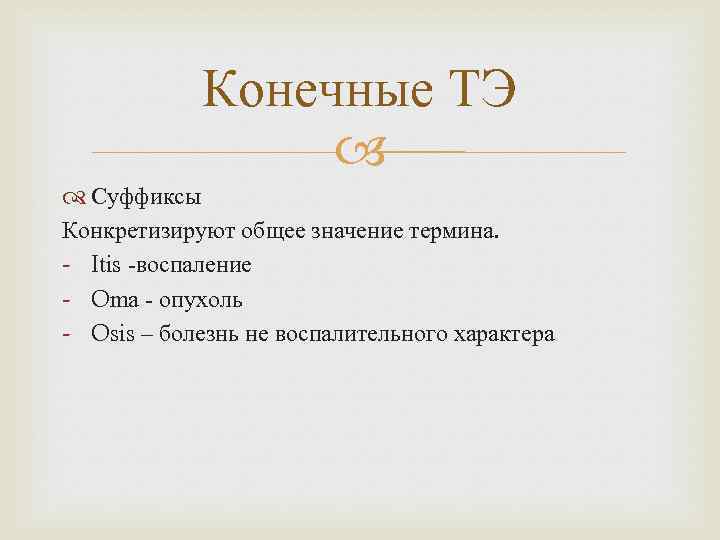 Конечные ТЭ

Суффиксы

Конкретизируют общее значение термина.

- Itis -воспаление
- Oma - опухоль
- Osis – болезнь не воспалительного характера